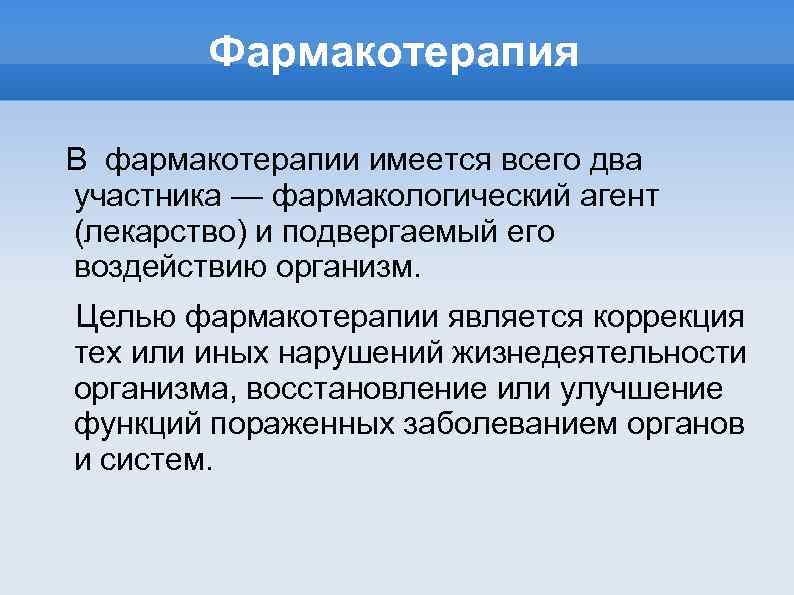 Фармакотерапия

В фармакотерапии имеется всего два участника — фармакологический агент (лекарство) и подвергаемый его воздействию организм.

Целью фармакотерапии является коррекция тех или иных нарушений жизнедеятельности организма, восстановление или улучшение функций пораженных заболеванием органов и систем.